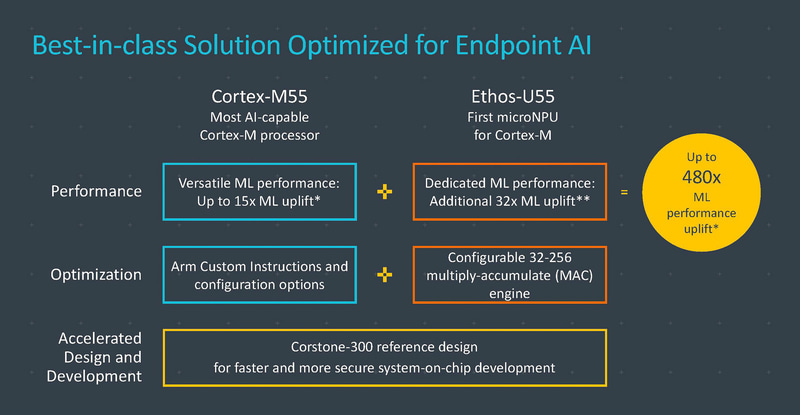 Best-in-class Solution Optimized for Endpoint AI

Cortex-M55
Most AI-capable
Cortex-M processor

Ethos-U55
First microNPU
for Cortex-M

Performance

Versatile ML performance:
Up to 15x ML uplift*

+

Dedicated ML performance:
Additional 32x ML uplift**

=

Up to
480x
ML
performance
uplift*

Optimization

Arm Custom Instructions and configuration options

+

Configurable 32-256 multiply-accumulate (MAC) engine

Accelerated Design and Development

Corstone-300 reference design
for faster and more secure system-on-chip development